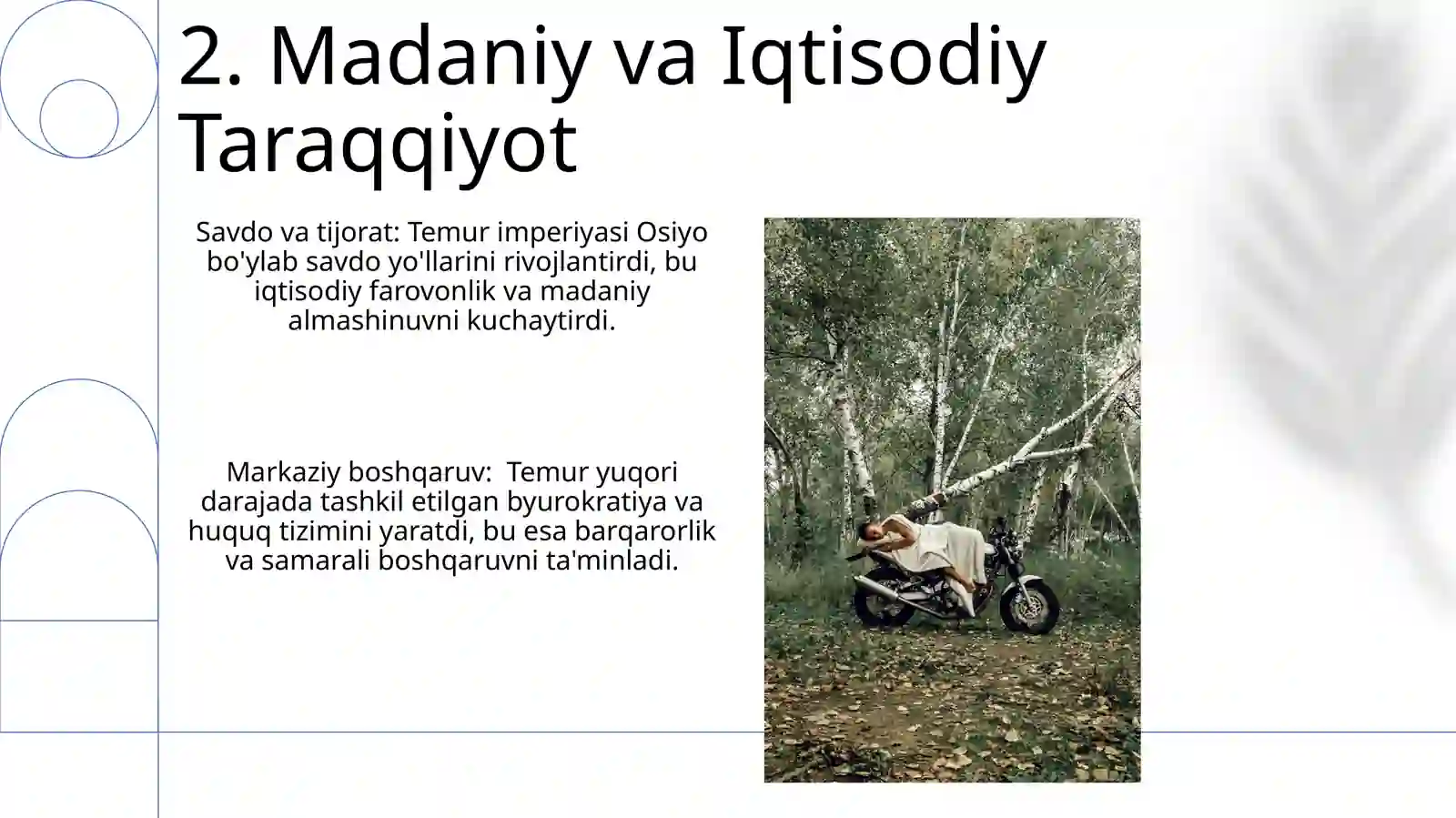 2. Madaniy va Iqtisodiy Taraqqiyot

Savdo va tijorat: Temur imperiyasi Osiyo bo'ylab savdo yo'llarini rivojlantirdi, bu iqtisodiy farovonlik va madaniy almashinuvni kuchaytirdi.

Markaziy boshqaruv:  Temur yuqori darajada tashkil etilgan byurokratiya va huquq tizimini yaratdi, bu esa barqarorlik va samarali boshqaruvni ta'minladi.